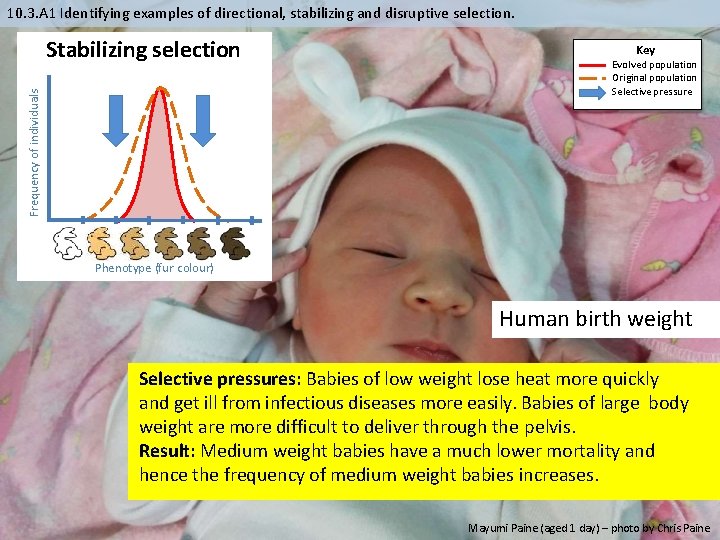 10.3.A1 Identifying examples of directional, stabilizing and disruptive selection.

Stabilizing selection

Frequency of individuals

Phenotype (fur colour)

Key
Evolved population
Original population
Selective pressure

Human birth weight

**Selective pressures:** Babies of low weight lose heat more quickly and get ill from infectious diseases more easily. Babies of large body weight are more difficult to deliver through the pelvis.
**Result:** Medium weight babies have a much lower mortality and hence the frequency of medium weight babies increases.

Mayumi Paine (aged 1 day) – photo by Chris Paine